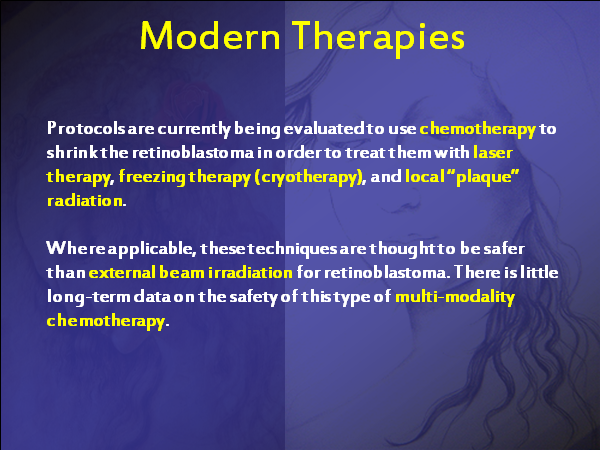 Modern Therapies

Protocols are currently being evaluated to use chemotherapy to shrink the retinoblastoma in order to treat them with laser therapy, freezing therapy (cryotherapy), and local "plaque" radiation.

Where applicable, these techniques are thought to be safer than external beam irradiation for retinoblastoma. There is little long-term data on the safety of this type of multi-modality chemotherapy.